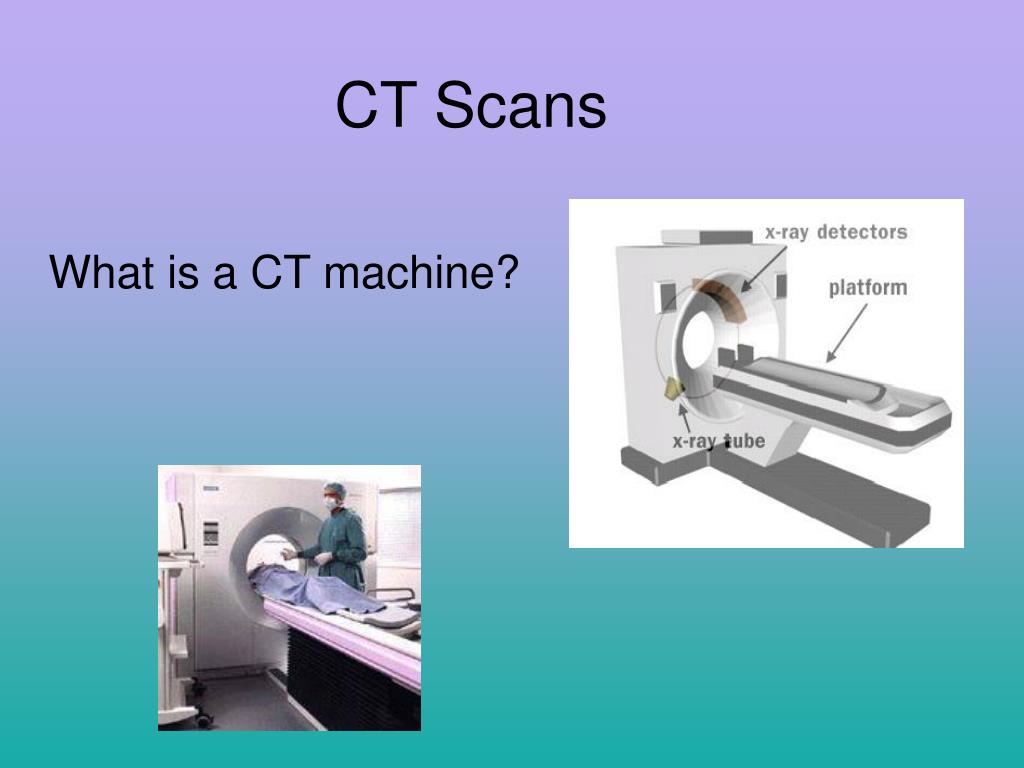 CT Scans

What is a CT machine?

x-ray detectors

platform

x-ray tube